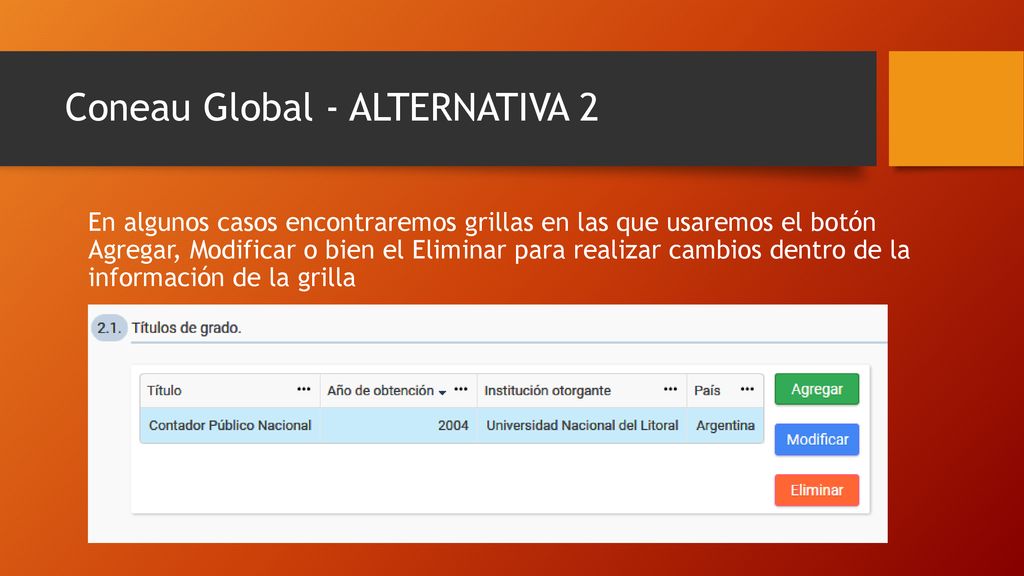 Coneau Global - ALTERNATIVA 2

En algunos casos encontraremos grillas en las que usaremos el botón Agregar, Modificar o bien el Eliminar para realizar cambios dentro de la información de la grilla

2.1. Títulos de grado.

| Título ••• | Año de obtención ••• | Institución otorgante ••• | País ••• |
|---|---|---|---|
| Contador Público Nacional | 2004 | Universidad Nacional del Litoral | Argentina |

Agregar

Modificar

Eliminar